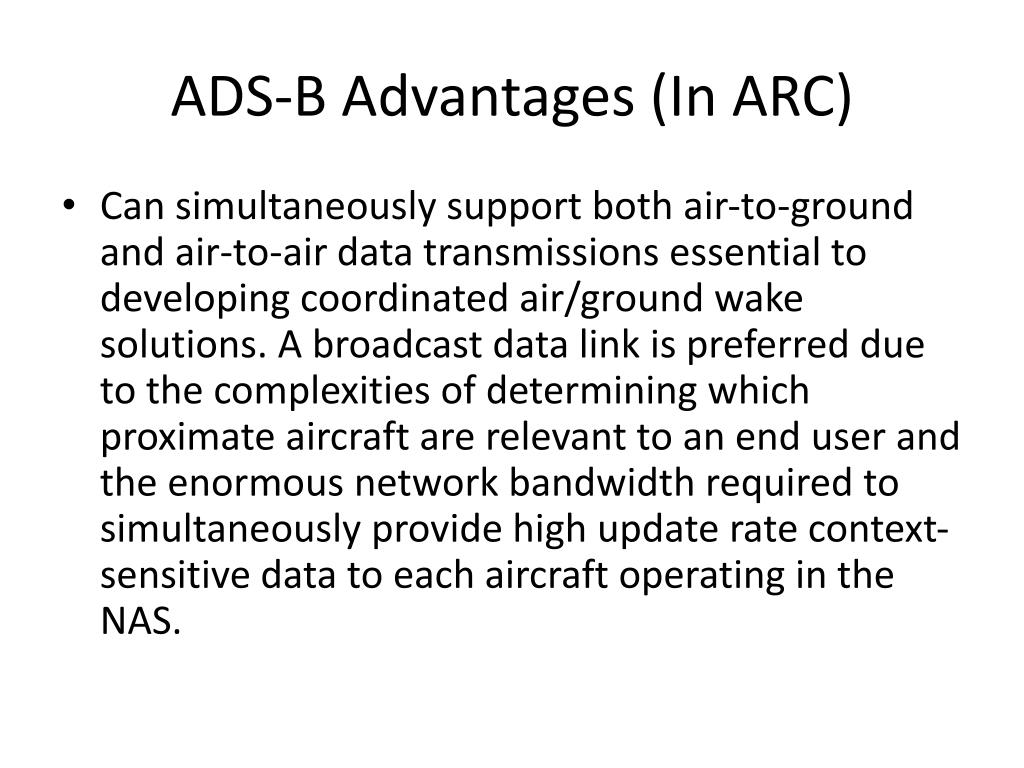 ADS-B Advantages (In ARC)

• Can simultaneously support both air-to-ground and air-to-air data transmissions essential to developing coordinated air/ground wake solutions. A broadcast data link is preferred due to the complexities of determining which proximate aircraft are relevant to an end user and the enormous network bandwidth required to simultaneously provide high update rate context-sensitive data to each aircraft operating in the NAS.